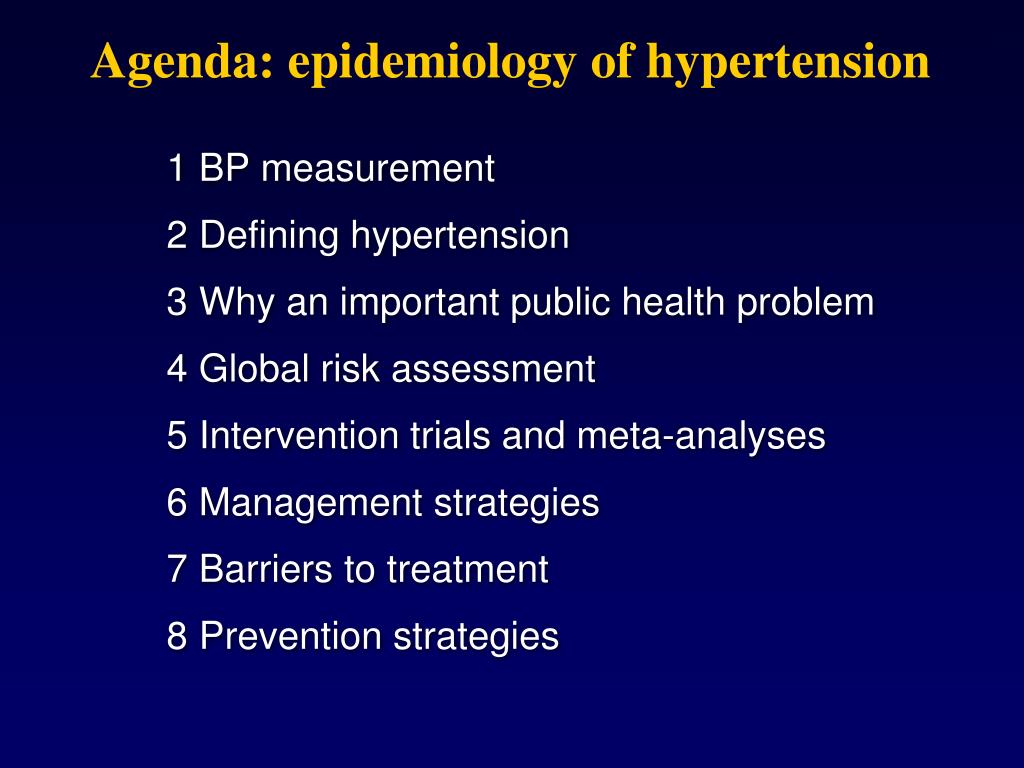 Agenda: epidemiology of hypertension

1 BP measurement

2 Defining hypertension

3 Why an important public health problem

4 Global risk assessment

5 Intervention trials and meta-analyses

6 Management strategies

7 Barriers to treatment

8 Prevention strategies